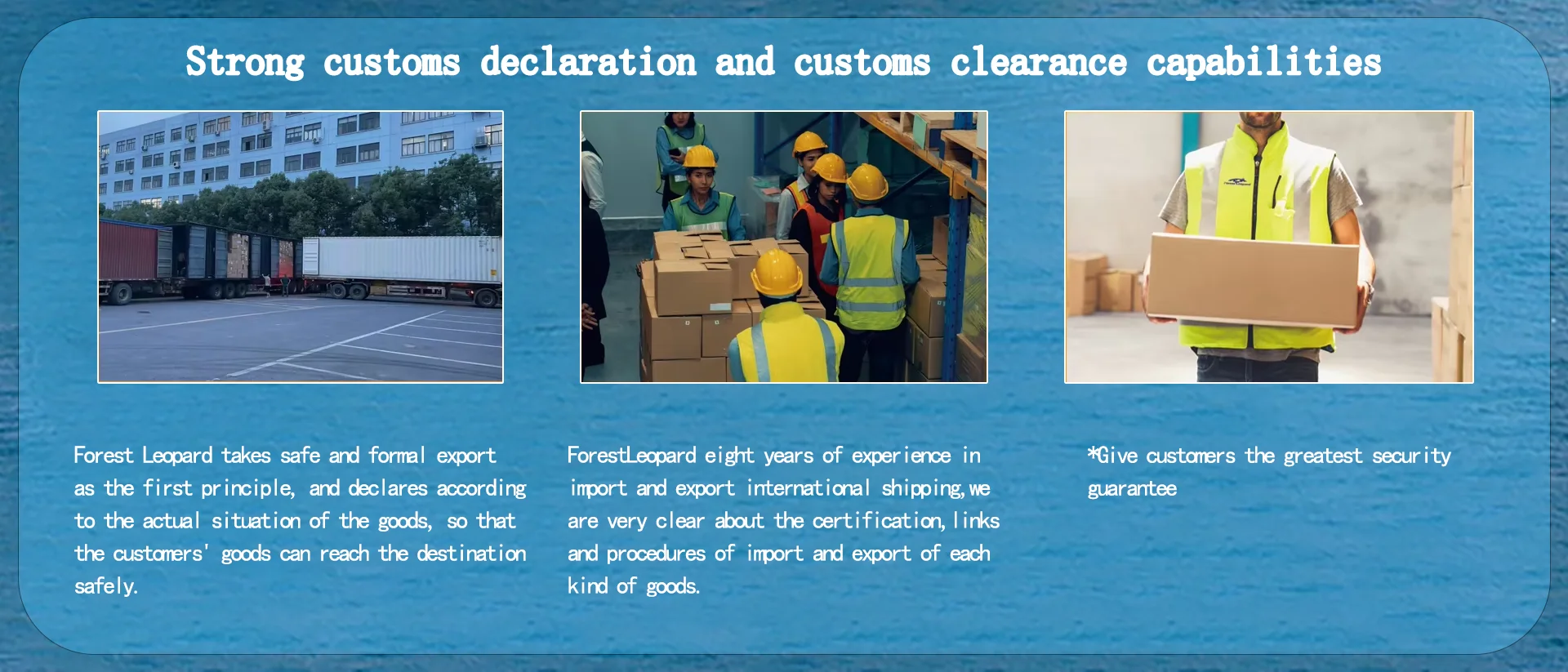 Strong customs declaration and customs clearance capabilities

Forest Leopard takes safe and formal export as the first principle, and declares according to the actual situation of the goods, so that the customers' goods can reach the destination safely.

ForestLeopard eight years of experience in import and export international shipping, we are very clear about the certification, links and procedures of import and export of each kind of goods.

*Give customers the greatest security guarantee